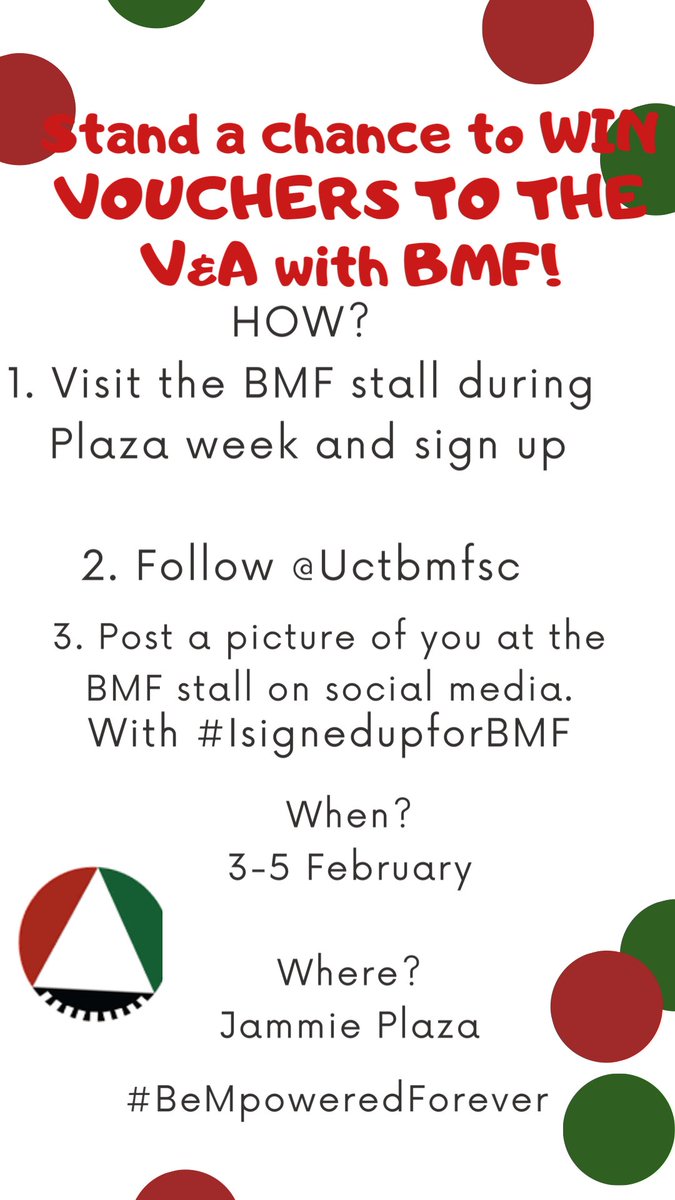 Stand a chance to WIN VOUCHERS TO THE V&A with BMF!

HOW?

1. Visit the BMF stall during Plaza week and sign up

2. Follow @Uctbmfsc

3. Post a picture of you at the BMF stall on social media. With #IsignedupforBMF

When?
3-5 February

Where?
Jammie Plaza

#BeMpoweredForever